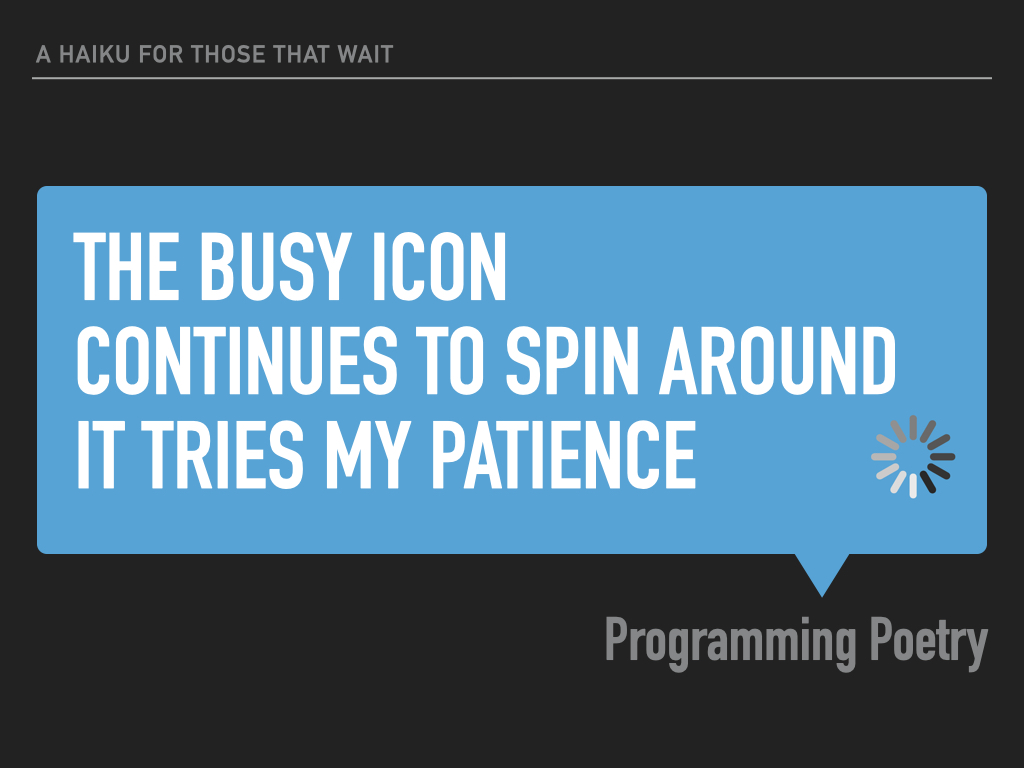 A HAIKU FOR THOSE THAT WAIT

THE BUSY ICON
CONTINUES TO SPIN AROUND
IT TRIES MY PATIENCE

Programming Poetry